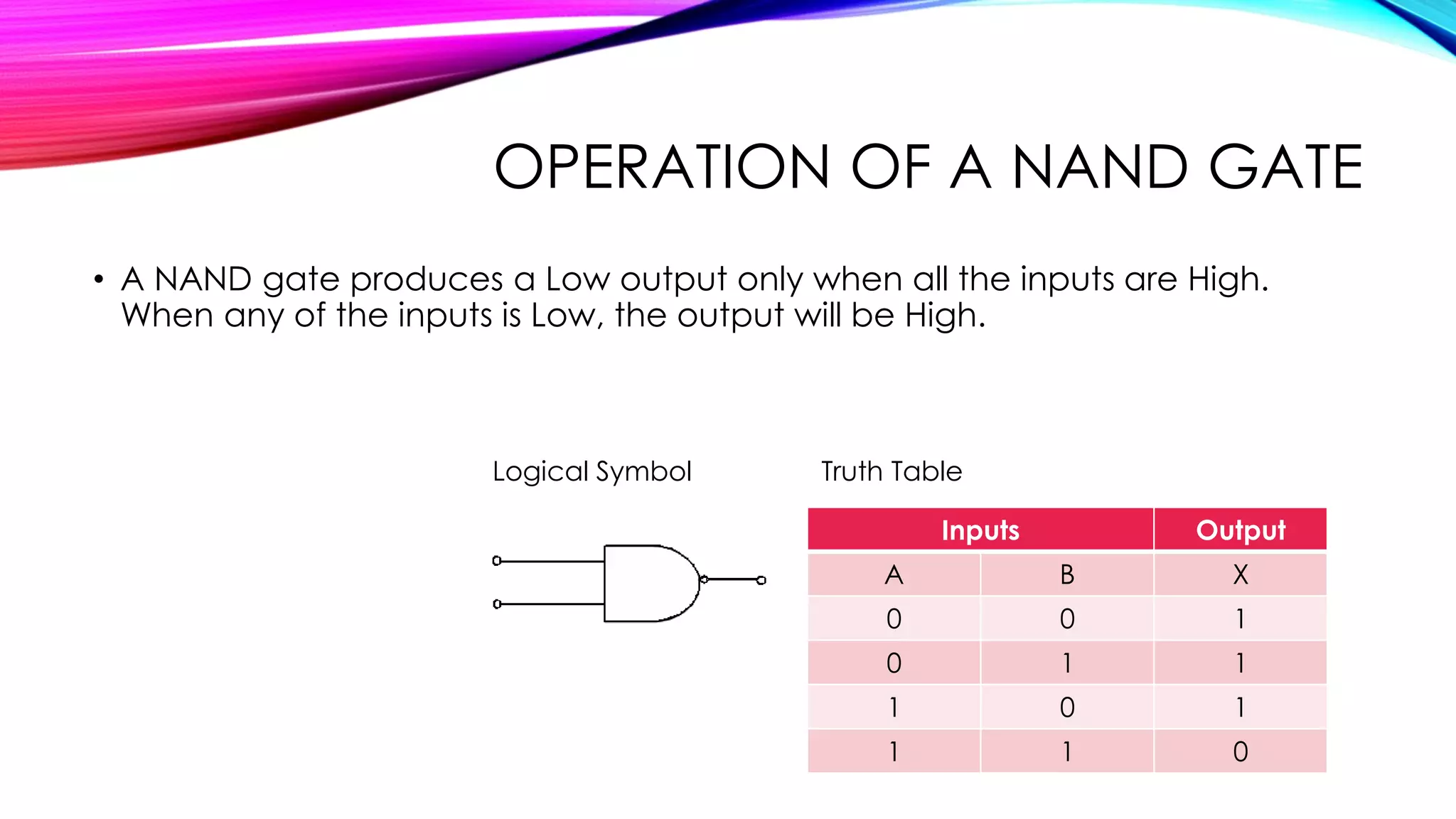 OPERATION OF A NAND GATE

• A NAND gate produces a Low output only when all the inputs are High. When any of the inputs is Low, the output will be High.

Logical Symbol

Truth Table

| Inputs | | Output |
|---|---|---|
| A | B | X |
| 0 | 0 | 1 |
| 0 | 1 | 1 |
| 1 | 0 | 1 |
| 1 | 1 | 0 |